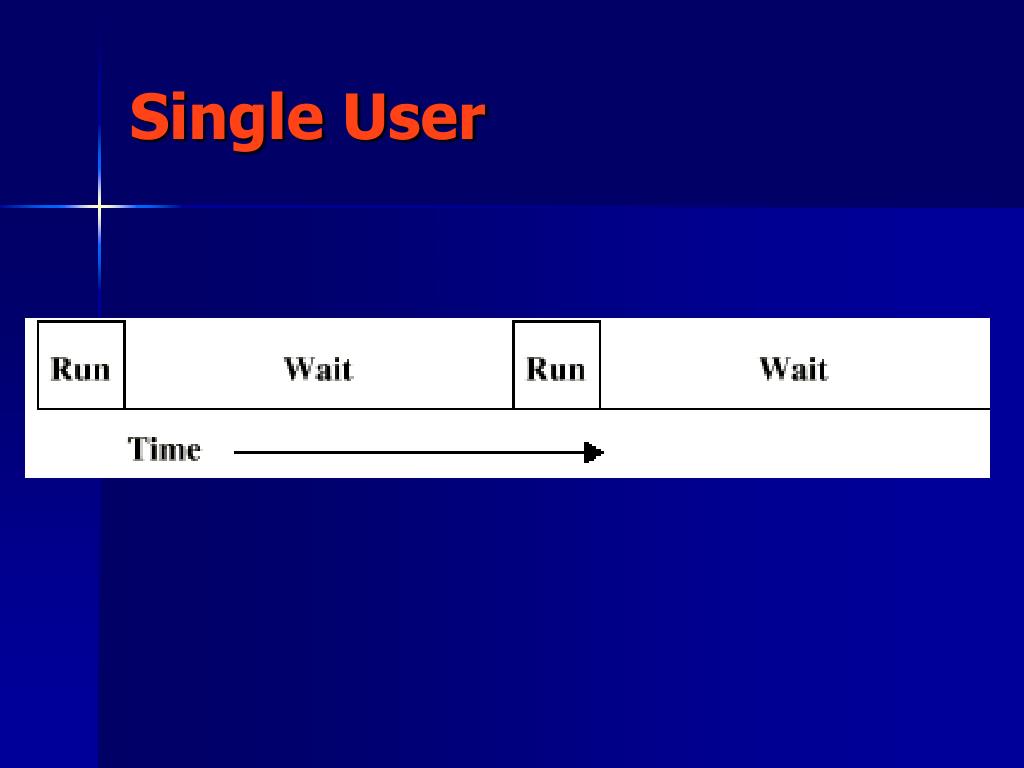 Single User

Run Wait Run Wait

Time